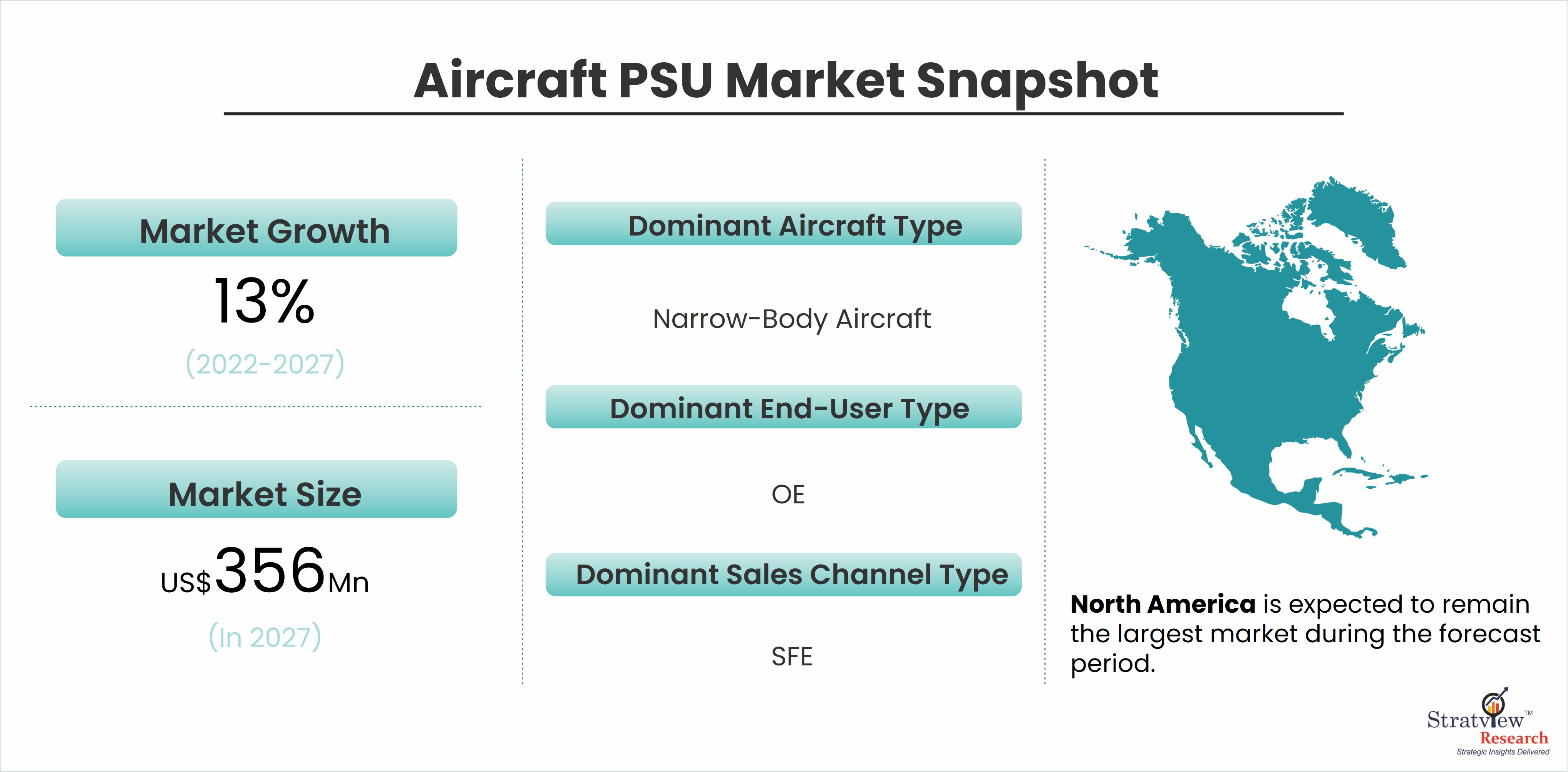 Aircraft PSU Market Snapshot

Market Growth

13%

(2022-2027)

Market Size

US$356Mn

(In 2027)

Dominant Aircraft Type

Narrow-Body Aircraft

Dominant End-User Type

OE

Dominant Sales Channel Type

SFE

North America is expected to remain the largest market during the forecast period.

Stratview™ Research
Strategic Insights Delivered